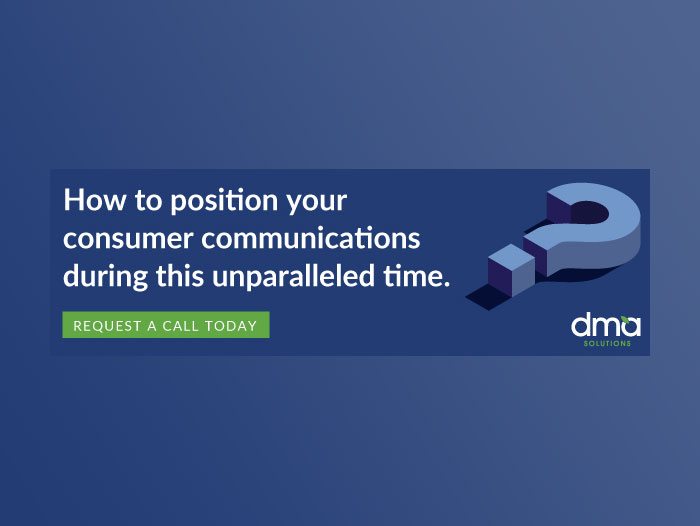 How to position your consumer communications during this unparalleled time.

REQUEST A CALL TODAY

dma
SOLUTIONS